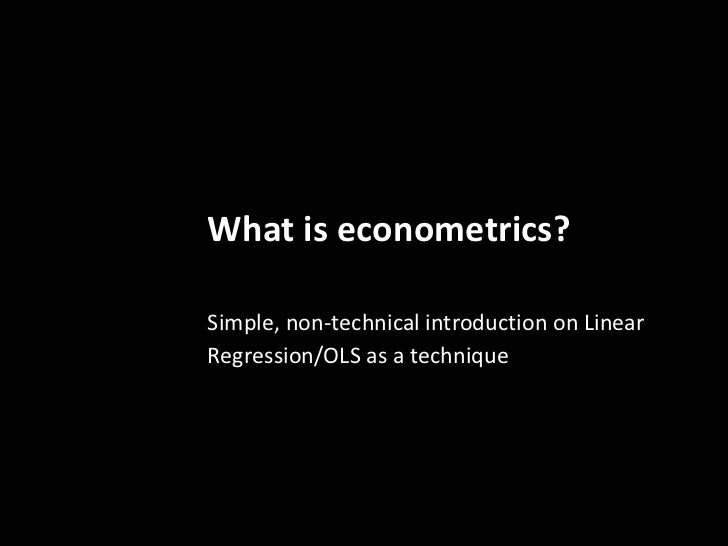 What is econometrics?

Simple, non-technical introduction on Linear Regression/OLS as a technique